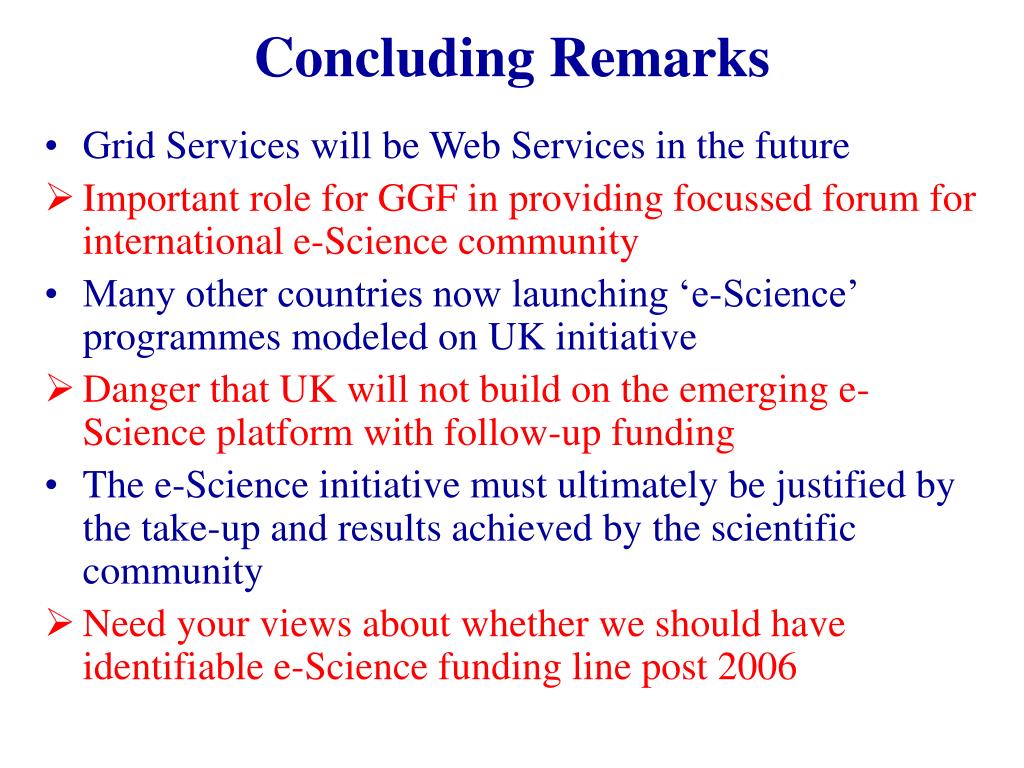 Concluding Remarks

• Grid Services will be Web Services in the future
➢ Important role for GGF in providing focussed forum for international e-Science community
• Many other countries now launching ‘e-Science’ programmes modeled on UK initiative
➢ Danger that UK will not build on the emerging e-Science platform with follow-up funding
• The e-Science initiative must ultimately be justified by the take-up and results achieved by the scientific community
➢ Need your views about whether we should have identifiable e-Science funding line post 2006